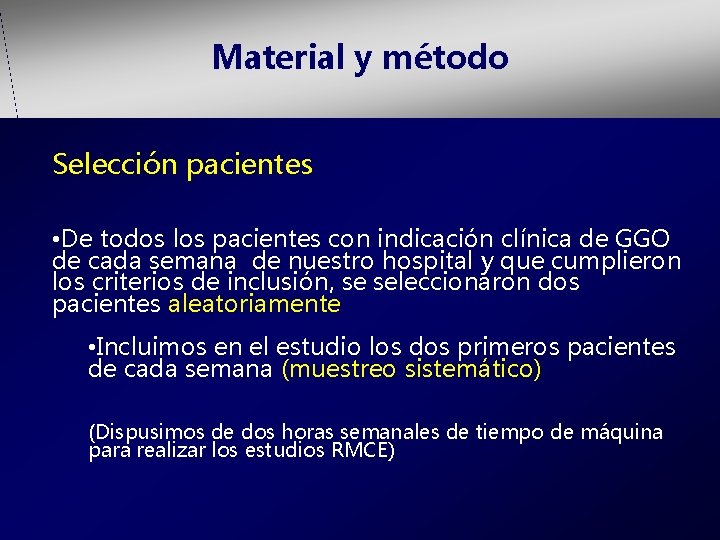 Material y método

Selección pacientes

•De todos los pacientes con indicación clínica de GGO de cada semana  de nuestro hospital y que cumplieron los criterios de inclusión, se seleccionaron dos pacientes aleatoriamente

•Incluimos en el estudio los dos primeros pacientes de cada semana (muestreo sistemático)

(Dispusimos de dos horas semanales de tiempo de máquina para realizar los estudios RMCE)